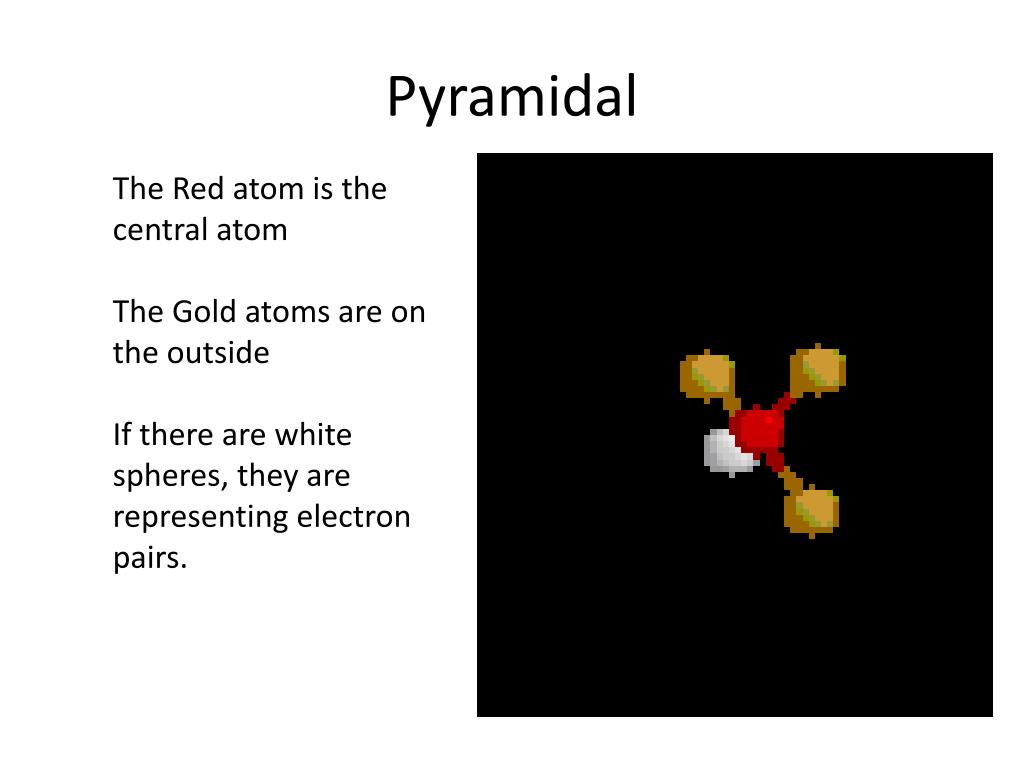 Pyramidal

The Red atom is the central atom

The Gold atoms are on the outside

If there are white spheres, they are representing electron pairs.